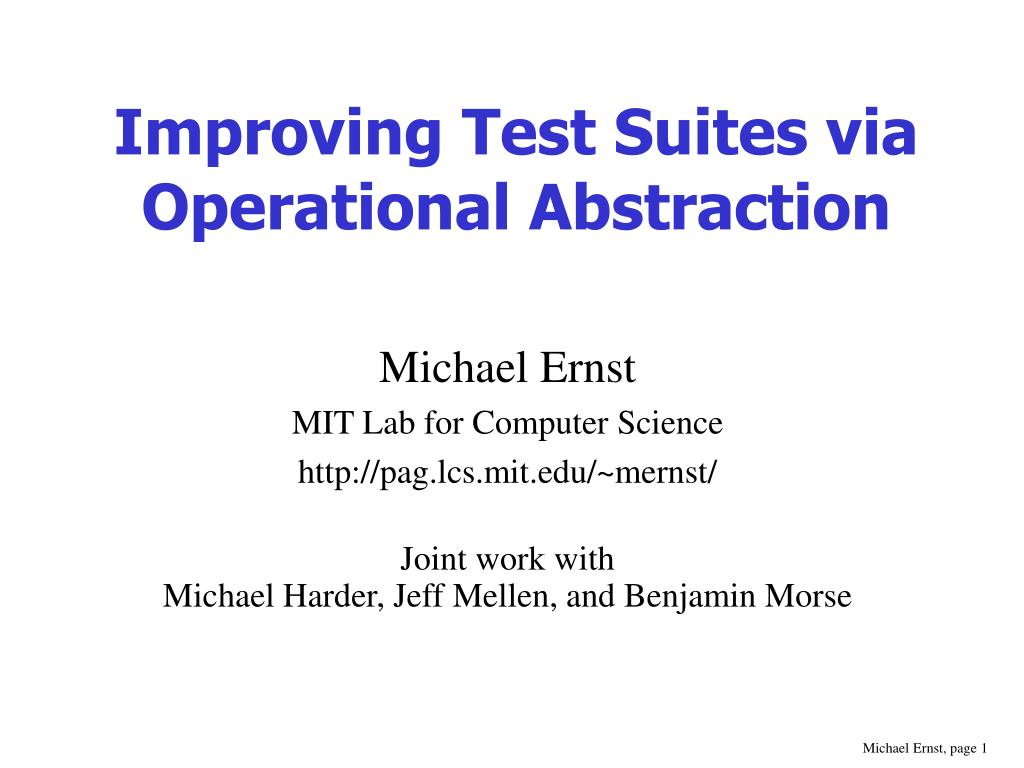 Improving Test Suites via Operational Abstraction

Michael Ernst

MIT Lab for Computer Science

http://pag.lcs.mit.edu/~mernst/

Joint work with
Michael Harder, Jeff Mellen, and Benjamin Morse

Michael Ernst, page 1